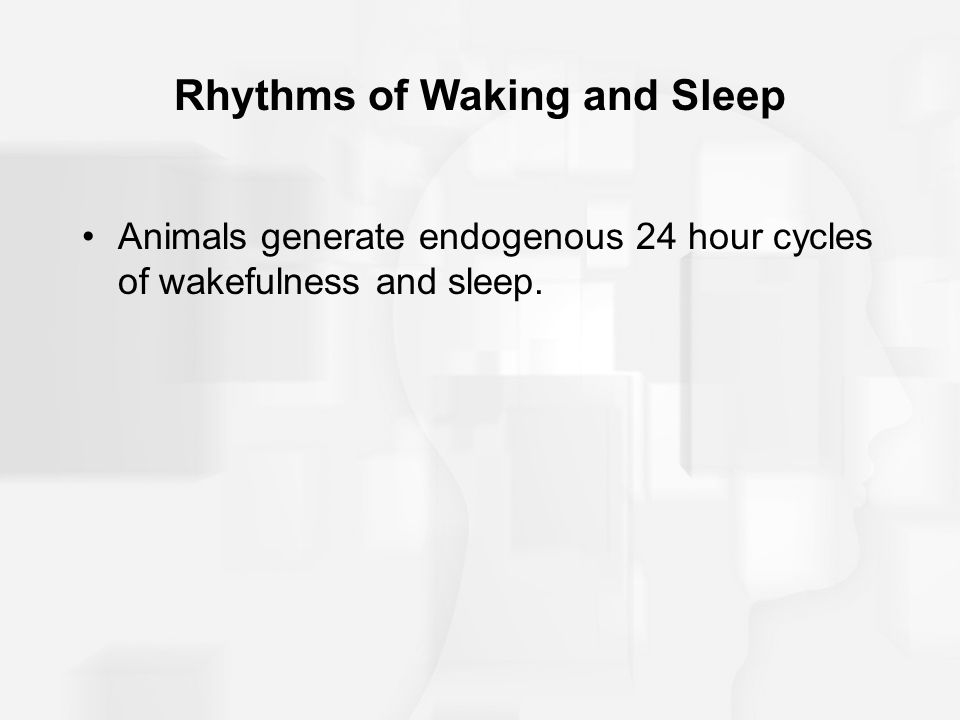 Rhythms of Waking and Sleep

• Animals generate endogenous 24 hour cycles of wakefulness and sleep.